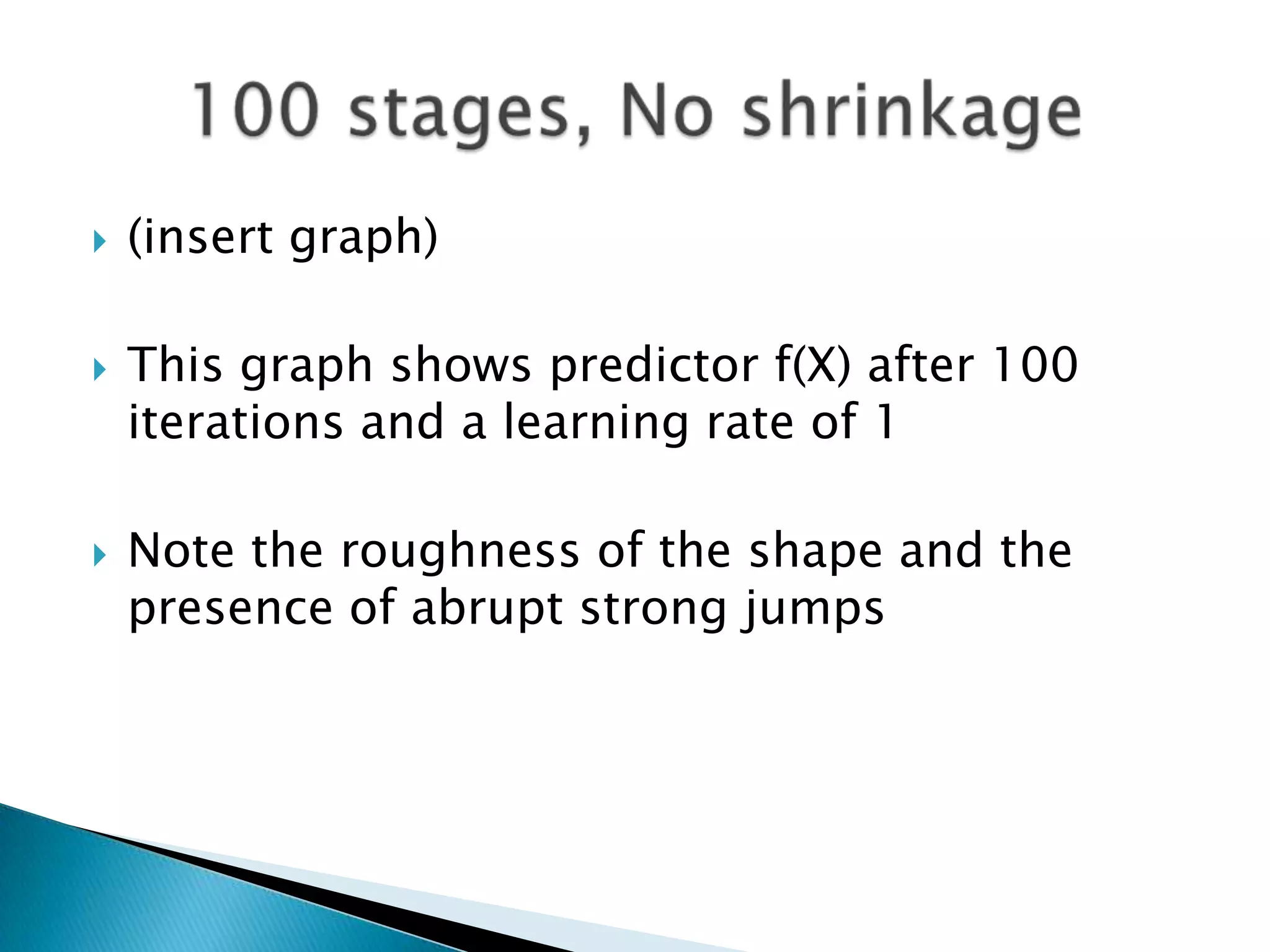 100 stages, No shrinkage

(insert graph)

This graph shows predictor f(X) after 100 iterations and a learning rate of 1

Note the roughness of the shape and the presence of abrupt strong jumps